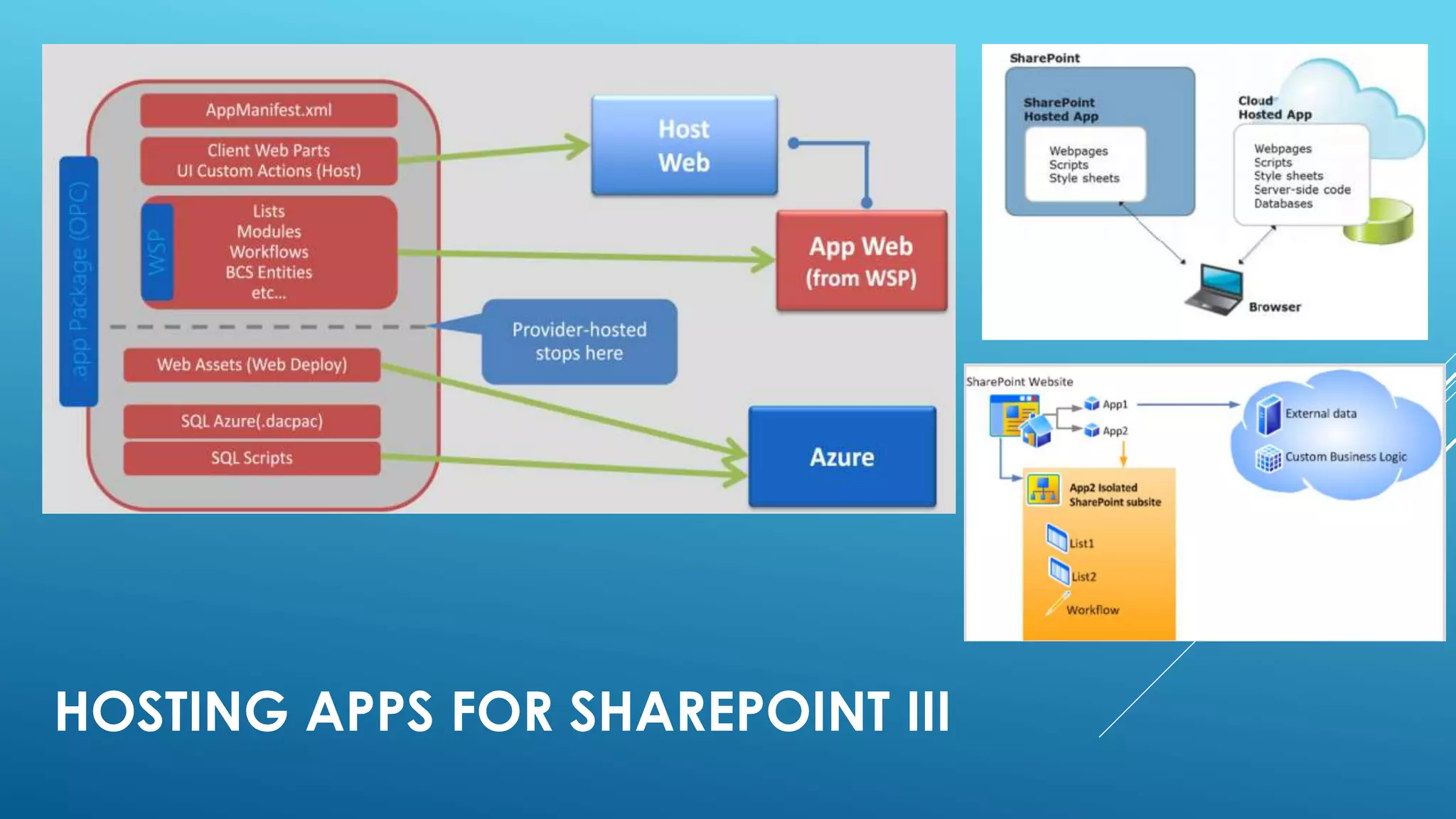 app Package (OPC)

AppManifest.xml

Client Web Parts
UI Custom Actions (Host)

WSP

Lists
Modules
Workflows
BCS Entities
etc...

Web Assets (Web Deploy)

SQL Azure(.dacpac)

SQL Scripts

Host Web

App Web (from WSP)

Provider-hosted stops here

Azure

SharePoint

SharePoint Hosted App

Webpages
Scripts
Style sheets

Cloud Hosted App

Webpages
Scripts
Style sheets
Server-side code
Databases

Browser

SharePoint Website

App1

App2

External data

Custom Business Logic

App2 Isolated SharePoint subsite

List1

List2

Workflow

HOSTING APPS FOR SHAREPOINT III